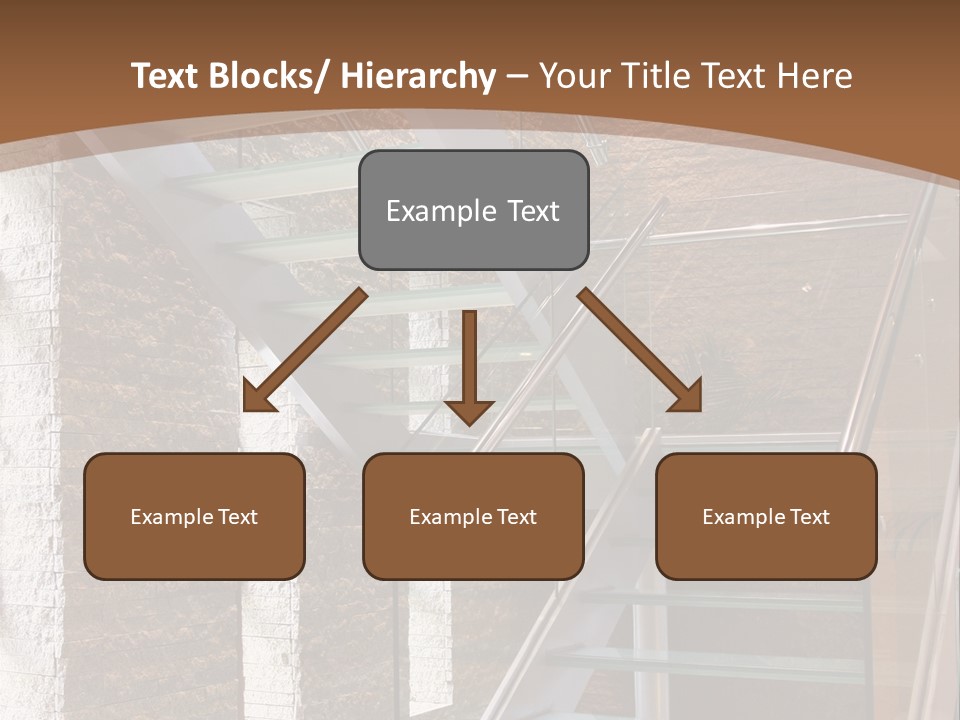 Text Blocks/ Hierarchy – Your Title Text Here

Example Text

Example Text

Example Text

Example Text